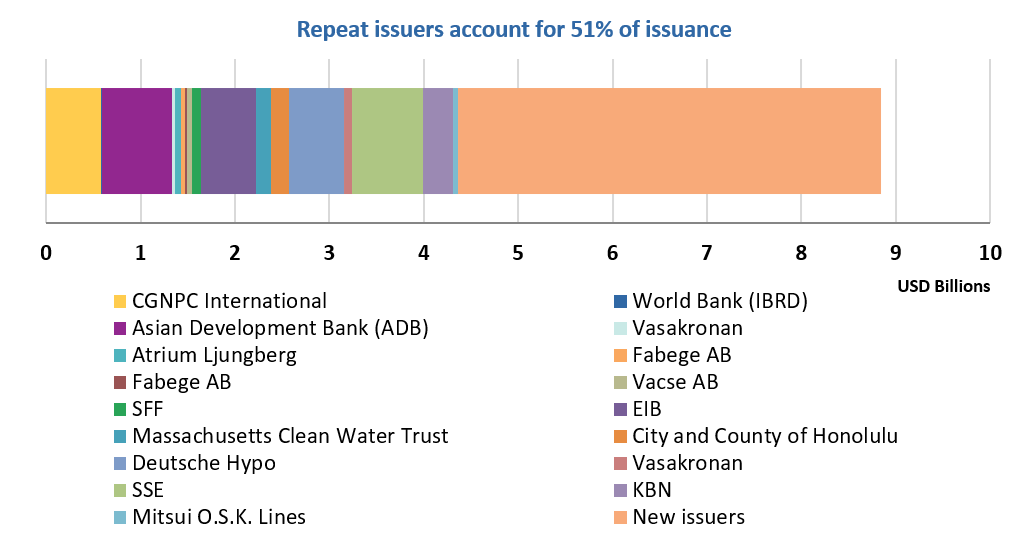 Repeat issuers account for 51% of issuance

0 1 2 3 4 5 6 7 8 9 10

USD Billions

CGNPC International
Asian Development Bank (ADB)
Atrium Ljungberg
Fabege AB
SFF
Massachusetts Clean Water Trust
Deutsche Hypo
SSE
Mitsui O.S.K. Lines

World Bank (IBRD)
Vasakronan
Fabege AB
Vacse AB
EIB
City and County of Honolulu
Vasakronan
KBN
New issuers